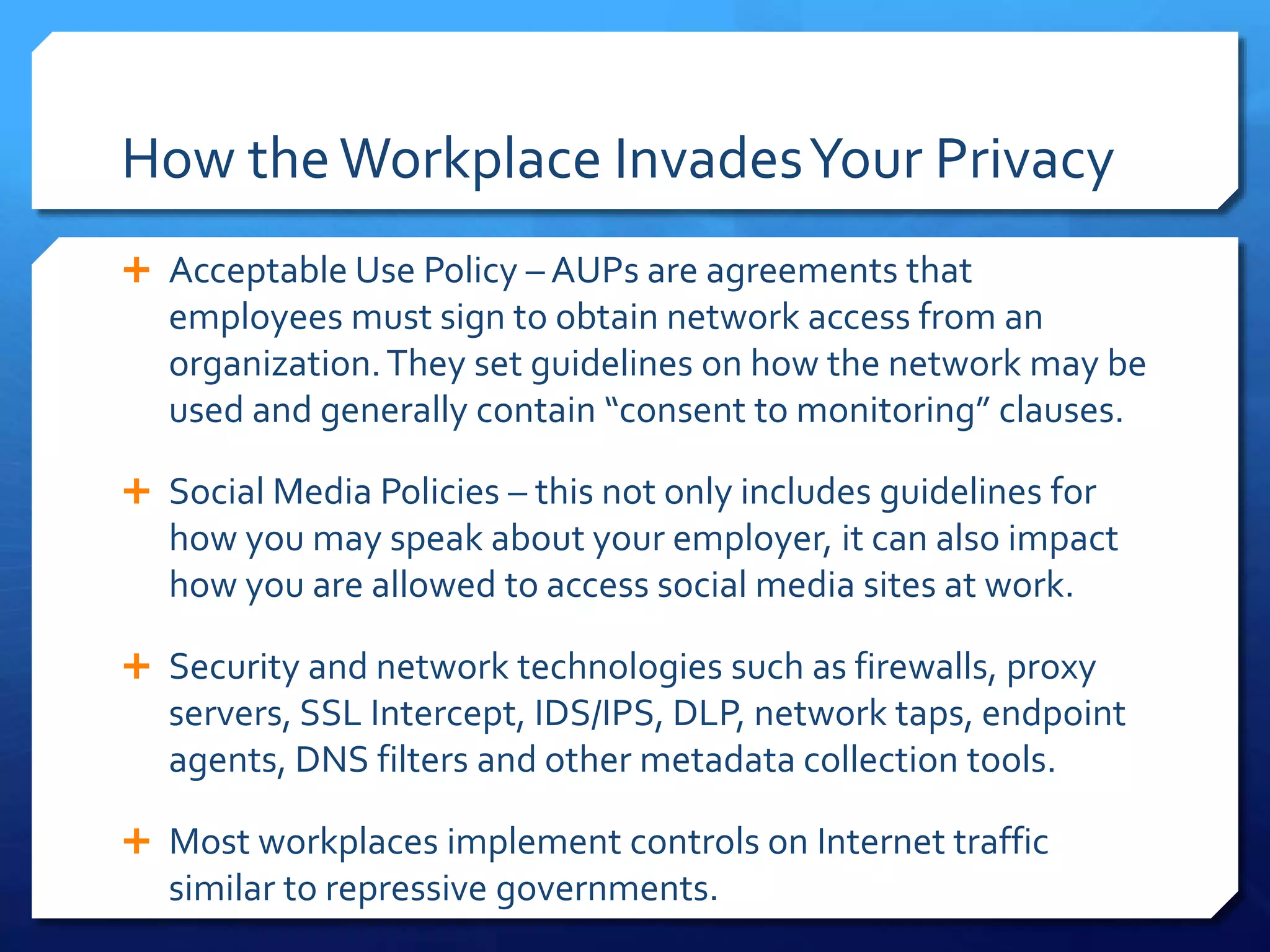 How the Workplace Invades Your Privacy

+ Acceptable Use Policy – AUPs are agreements that employees must sign to obtain network access from an organization. They set guidelines on how the network may be used and generally contain “consent to monitoring” clauses.

+ Social Media Policies – this not only includes guidelines for how you may speak about your employer, it can also impact how you are allowed to access social media sites at work.

+ Security and network technologies such as firewalls, proxy servers, SSL Intercept, IDS/IPS, DLP, network taps, endpoint agents, DNS filters and other metadata collection tools.

+ Most workplaces implement controls on Internet traffic similar to repressive governments.